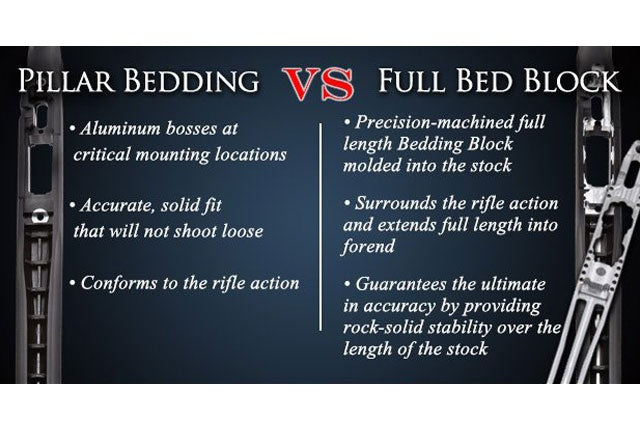 PILLAR BEDDING VS FULL BED BLOCK

• Aluminum bosses at critical mounting locations

• Accurate, solid fit that will not shoot loose

• Conforms to the rifle action

• Precision-machined full length Bedding Block molded into the stock

• Surrounds the rifle action and extends full length into forend

• Guarantees the ultimate in accuracy by providing rock-solid stability over the length of the stock